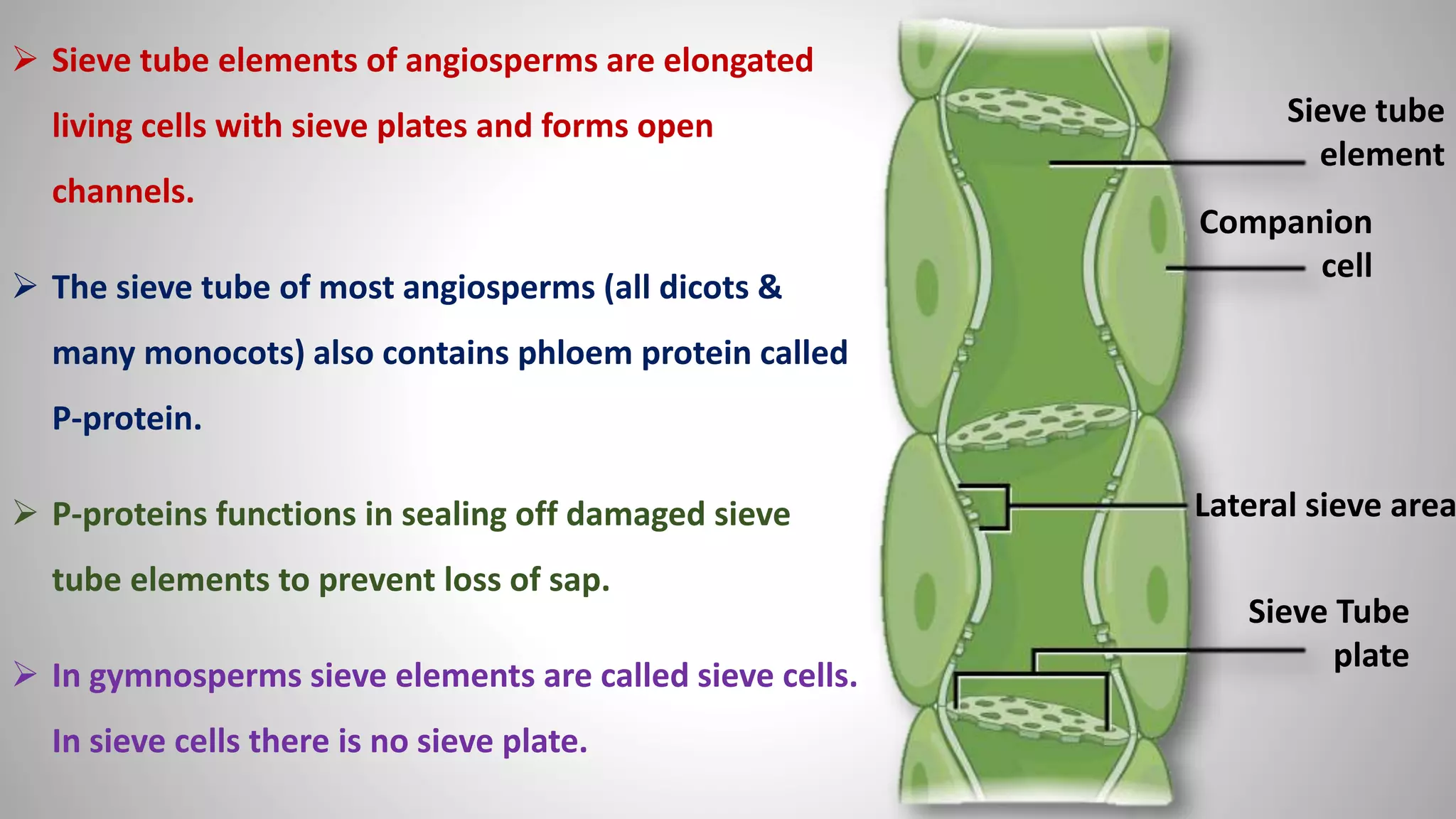 ➢ Sieve tube elements of angiosperms are elongated living cells with sieve plates and forms open channels.

➢ The sieve tube of most angiosperms (all dicots & many monocots) also contains phloem protein called P-protein.

➢ P-proteins functions in sealing off damaged sieve tube elements to prevent loss of sap.

➢ In gymnosperms sieve elements are called sieve cells. In sieve cells there is no sieve plate.

Sieve tube element

Companion cell

Lateral sieve area

Sieve Tube plate